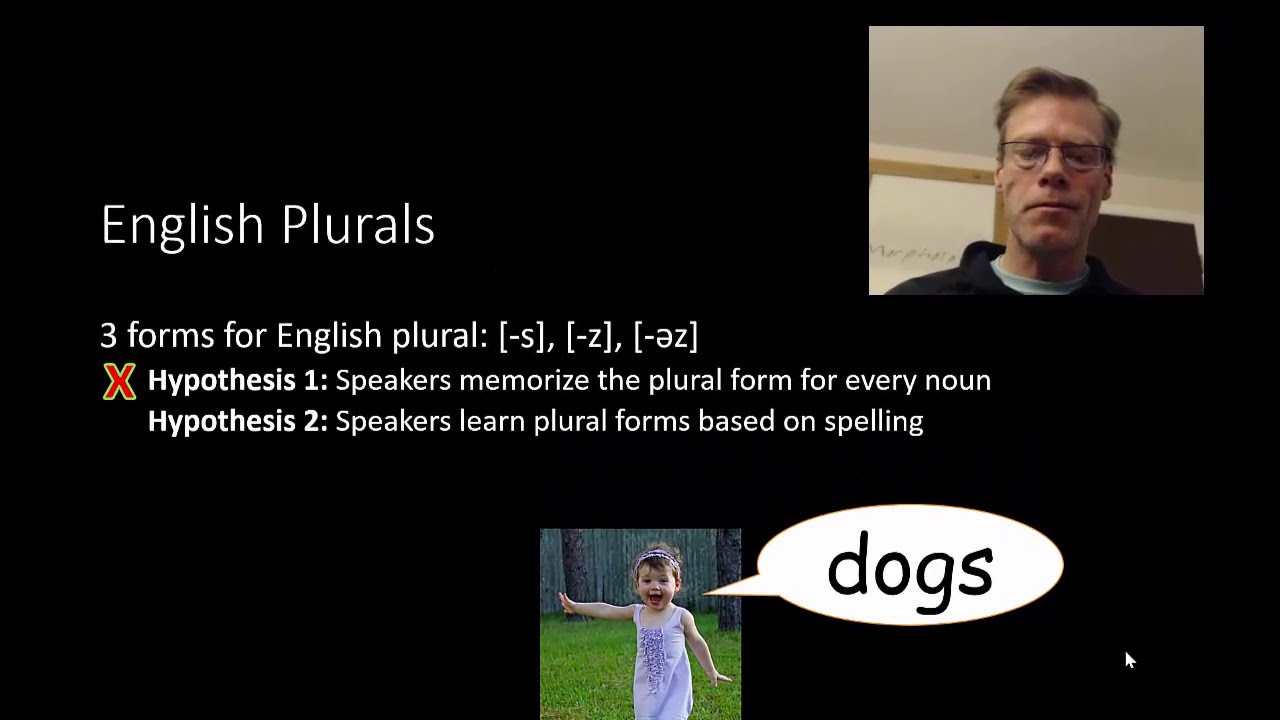 English Plurals

3 forms for English plural: [-s], [-z], [-əz]
X **Hypothesis 1:** Speakers memorize the plural form for every noun
**Hypothesis 2:** Speakers learn plural forms based on spelling

dogs